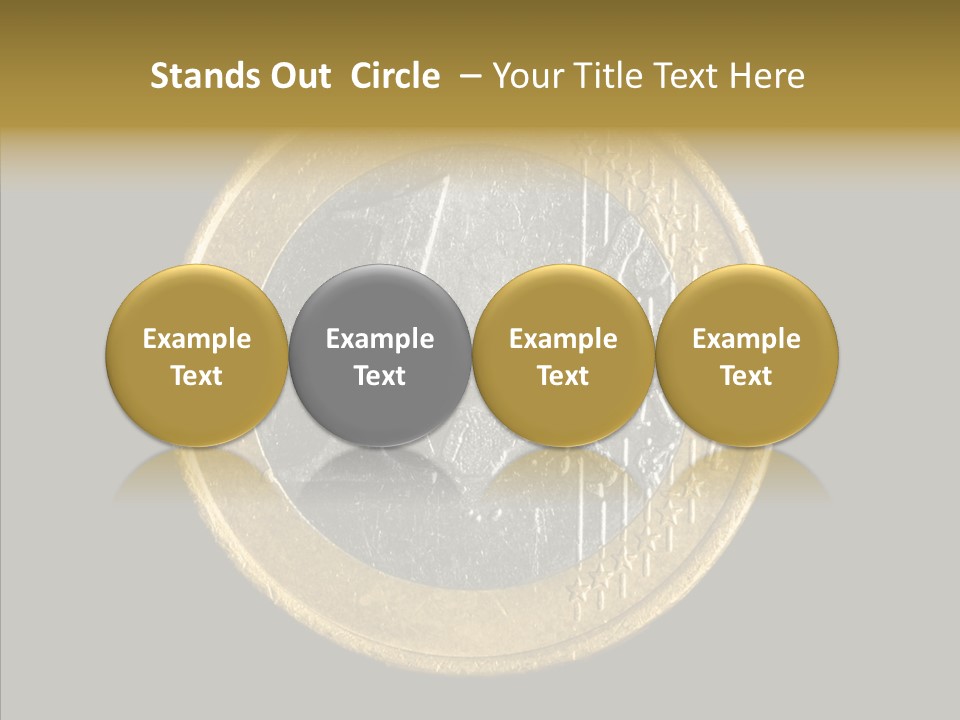 Stands Out Circle – Your Title Text Here

Example Text

Example Text

Example Text

Example Text